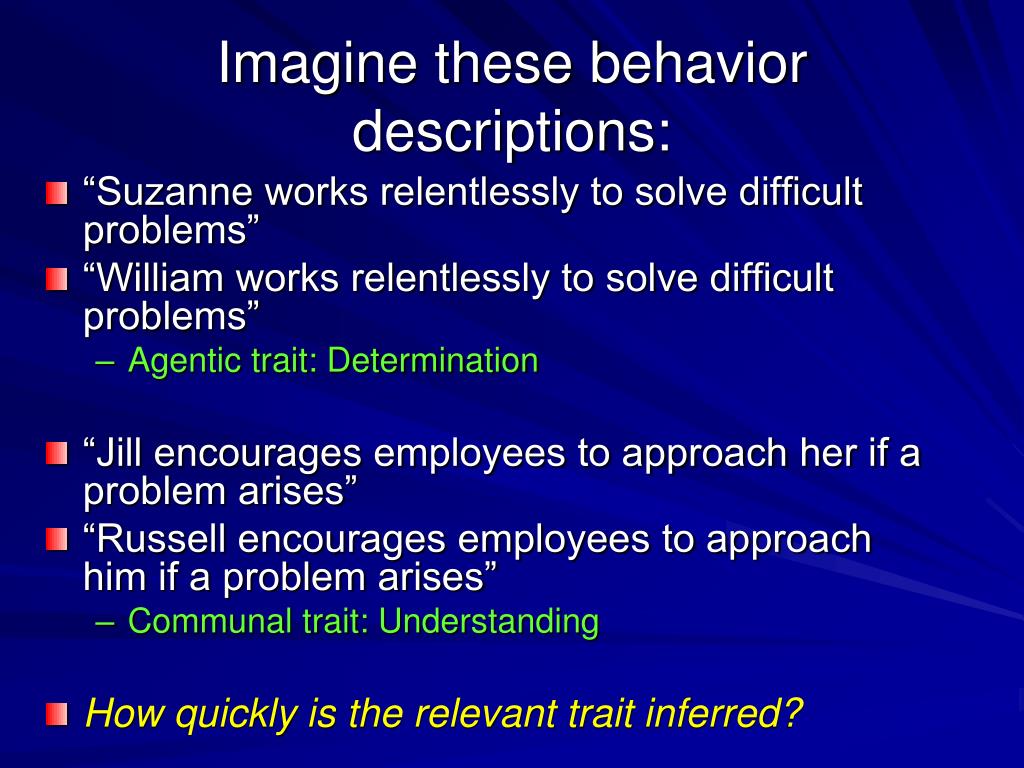 Imagine these behavior descriptions:

“Suzanne works relentlessly to solve difficult problems”

“William works relentlessly to solve difficult problems”

– Agentic trait: Determination

“Jill encourages employees to approach her if a problem arises”

“Russell encourages employees to approach him if a problem arises”

– Communal trait: Understanding

How quickly is the relevant trait inferred?